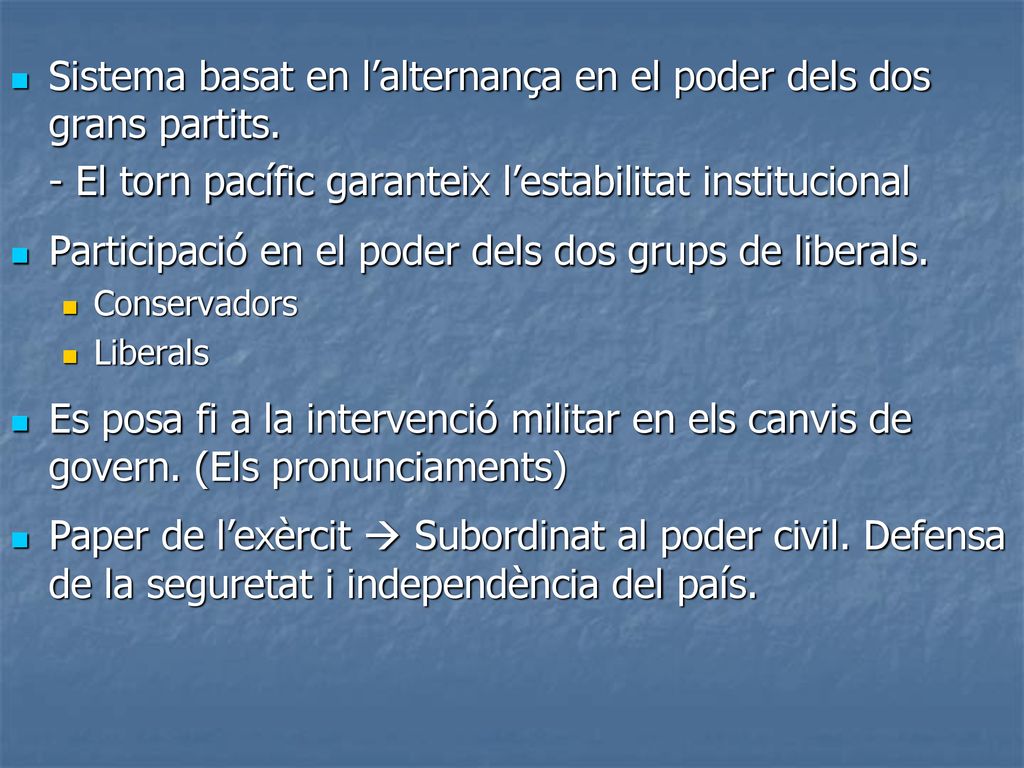 Sistema basat en l’alternança en el poder dels dos grans partits.
- El torn pacífic garanteix l’estabilitat institucional

Participació en el poder dels dos grups de liberals.

Conservadors

Liberals

Es posa fi a la intervenció militar en els canvis de govern. (Els pronunciaments)

Paper de l’exèrcit → Subordinat al poder civil. Defensa de la seguretat i independència del país.